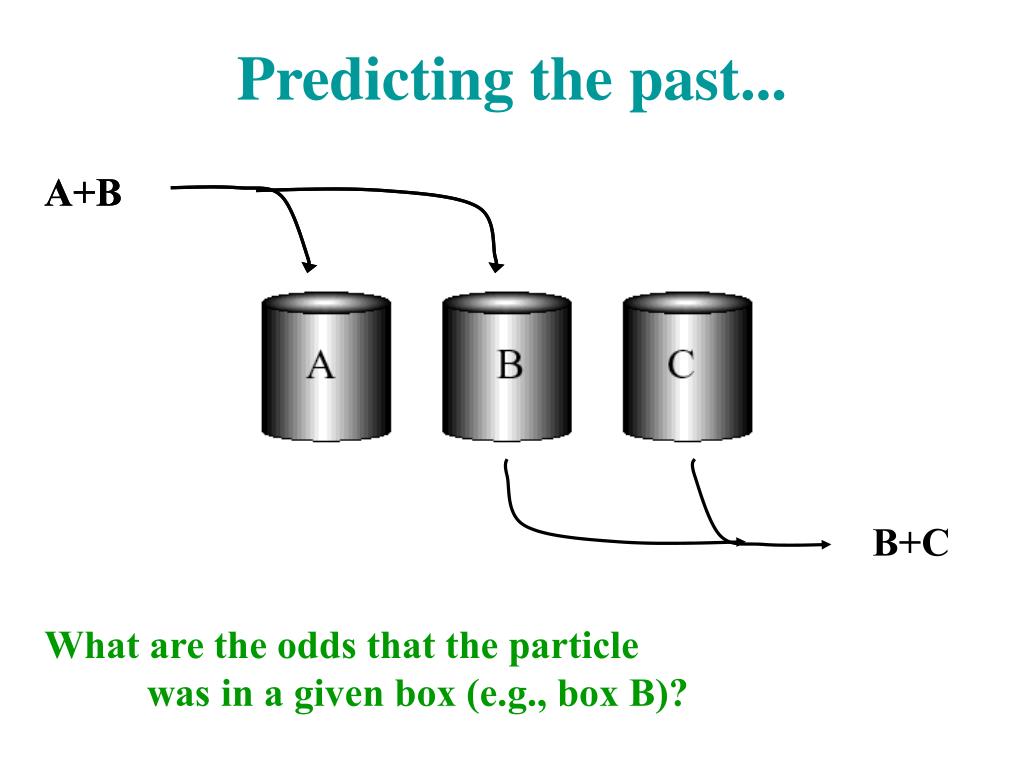 Predicting the past...

A+B

A

B

C

B+C

What are the odds that the particle was in a given box (e.g., box B)?